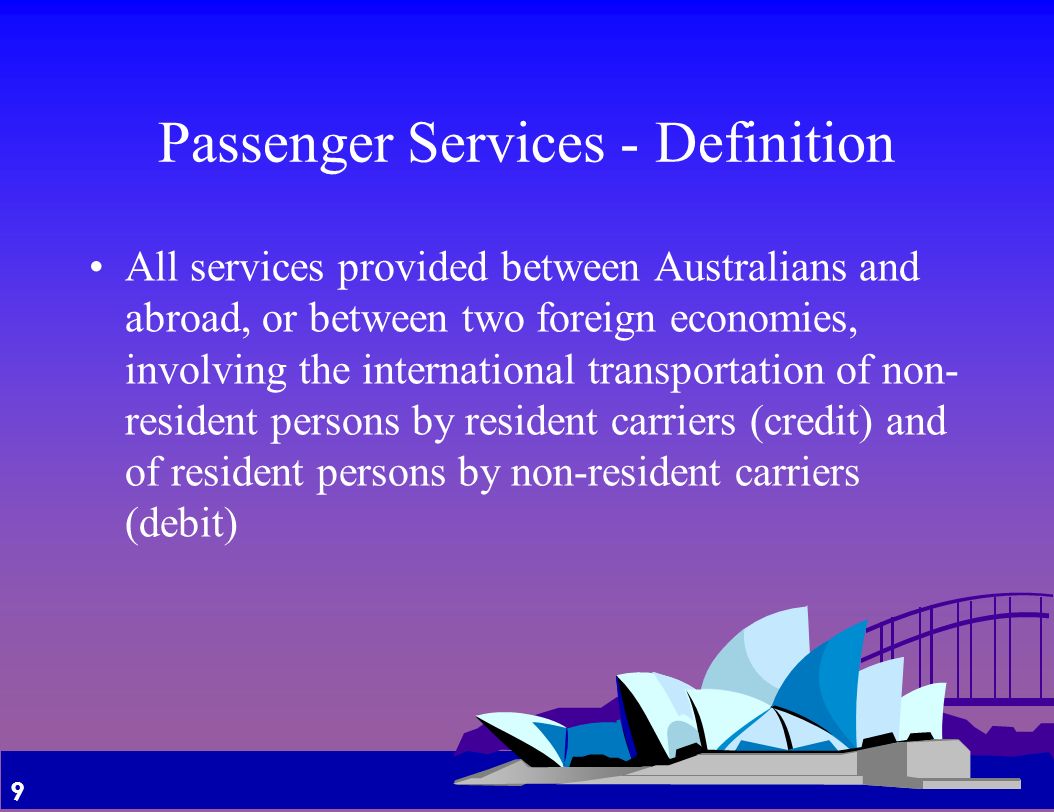 Passenger Services - Definition

• All services provided between Australians and abroad, or between two foreign economies, involving the international transportation of non-resident persons by resident carriers (credit) and of resident persons by non-resident carriers (debit)

9